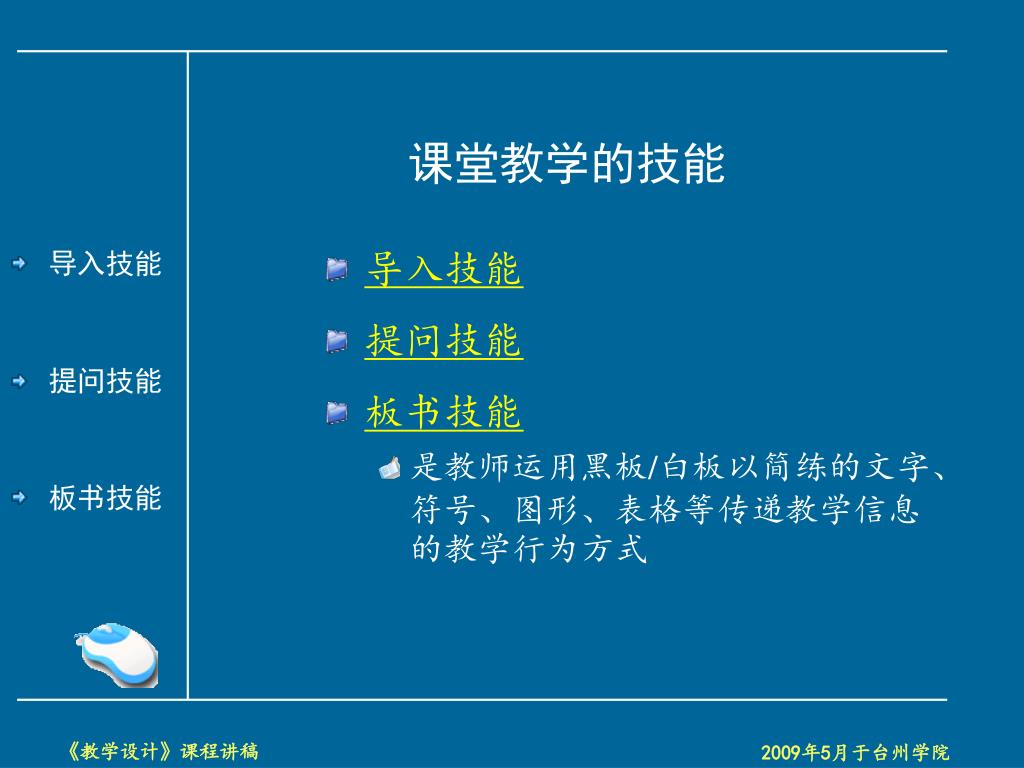 导入技能

提问技能

板书技能

课堂教学的技能

导入技能

提问技能

板书技能

是教师运用黑板/白板以简练的文字、符号、图形、表格等传递教学信息的教学行为方式

《教学设计》课程讲稿

2009年5月于台州学院